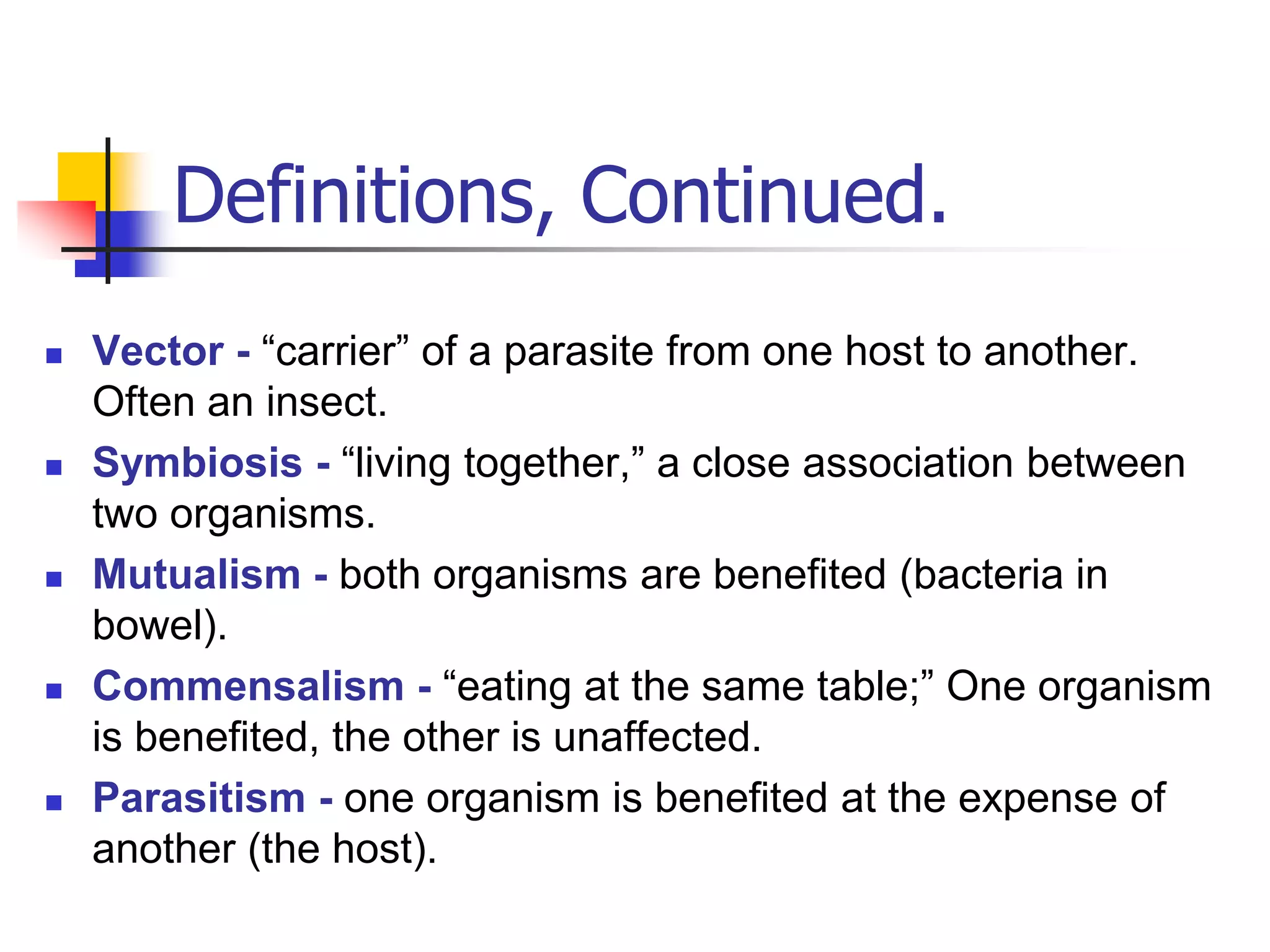 Definitions, Continued.

- Vector - “carrier” of a parasite from one host to another. Often an insect.
- Symbiosis - “living together,” a close association between two organisms.
- Mutualism - both organisms are benefited (bacteria in bowel).
- Commensalism - “eating at the same table;” One organism is benefited, the other is unaffected.
- Parasitism - one organism is benefited at the expense of another (the host).